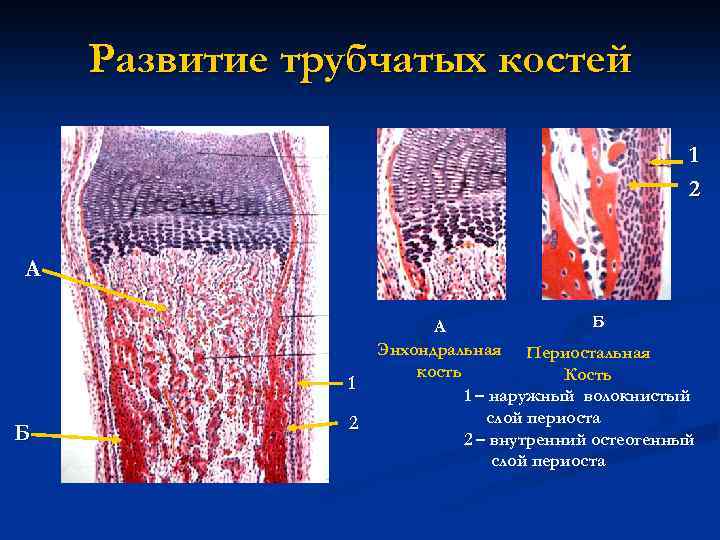 Развитие трубчатых костей

А

Б

1

2

1

2

А
Энхондральная кость

Б
Периостальная Кость

1 – наружный волокнистый слой периоста
2 – внутренний остеогенный слой периоста